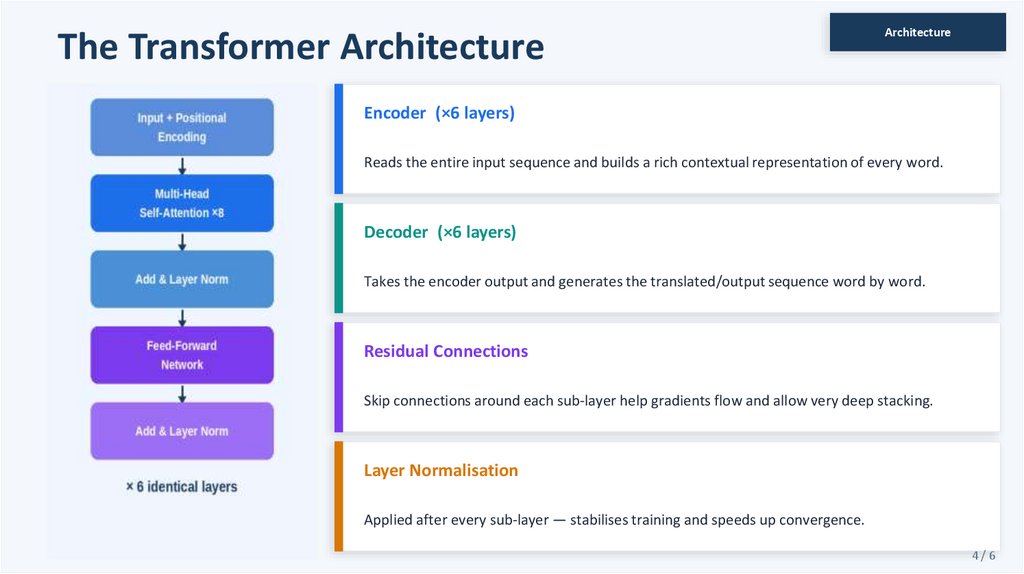 The Transformer Architecture

Architecture

Input + Positional Encoding

Multi-Head Self-Attention ×8

Add & Layer Norm

Feed-Forward Network

Add & Layer Norm

× 6 identical layers

Encoder (×6 layers)

Reads the entire input sequence and builds a rich contextual representation of every word.

Decoder (×6 layers)

Takes the encoder output and generates the translated/output sequence word by word.

Residual Connections

Skip connections around each sub-layer help gradients flow and allow very deep stacking.

Layer Normalisation

Applied after every sub-layer — stabilises training and speeds up convergence.

4 / 6